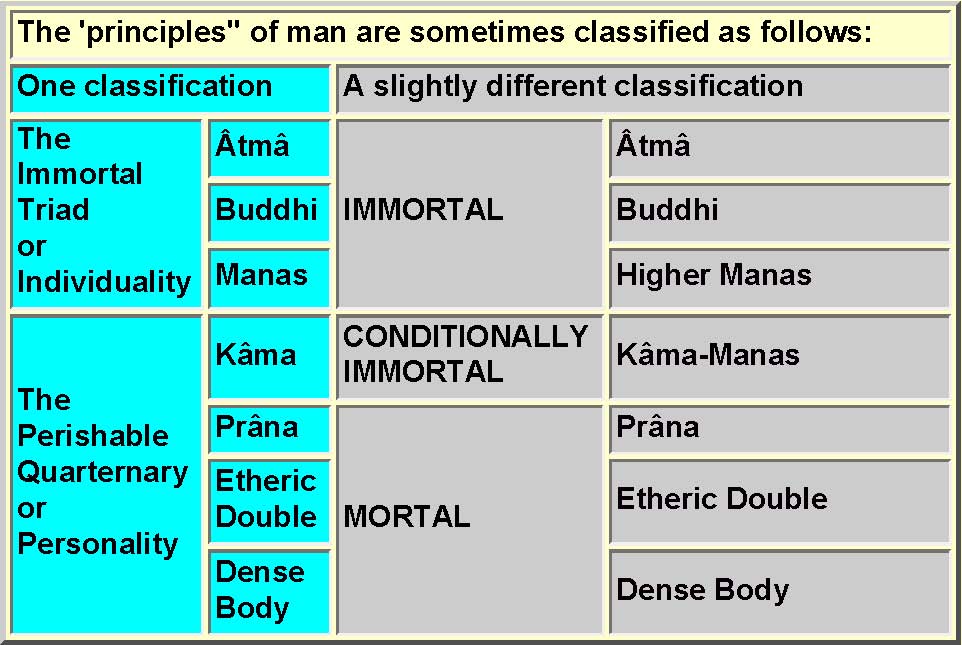 The 'principles" of man are sometimes classified as follows:

| One classification | | A slightly different classification | |
|---|---|---|---|
| The Immortal Triad or Individuality | Âtmâ | IMMORTAL | Âtmâ |
| | Buddhi | | Buddhi |
| | Manas | | Higher Manas |
| The Perishable Quarternary or Personality | Kâma | CONDITIONALLY IMMORTAL | Kâma-Manas |
| | Prâna | MORTAL | Prâna |
| | Etheric Double | | Etheric Double |
| | Dense Body | | Dense Body |